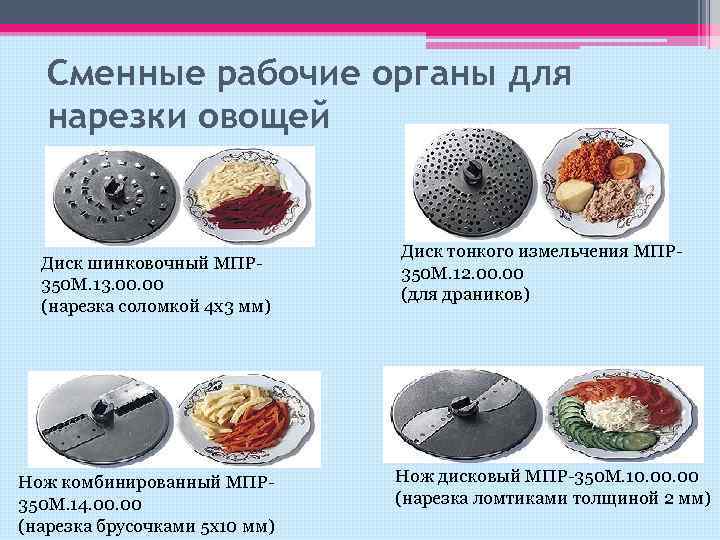 Сменные рабочие органы для нарезки овощей

Диск шинковочный МПР-350М.13.00.00
(нарезка соломкой 4х3 мм)

Диск тонкого измельчения МПР-350М.12.00.00
(для драников)

Нож комбинированный МПР-350М.14.00.00
(нарезка брусочками 5х10 мм)

Нож дисковый МПР-350М.10.00.00
(нарезка ломтиками толщиной 2 мм)